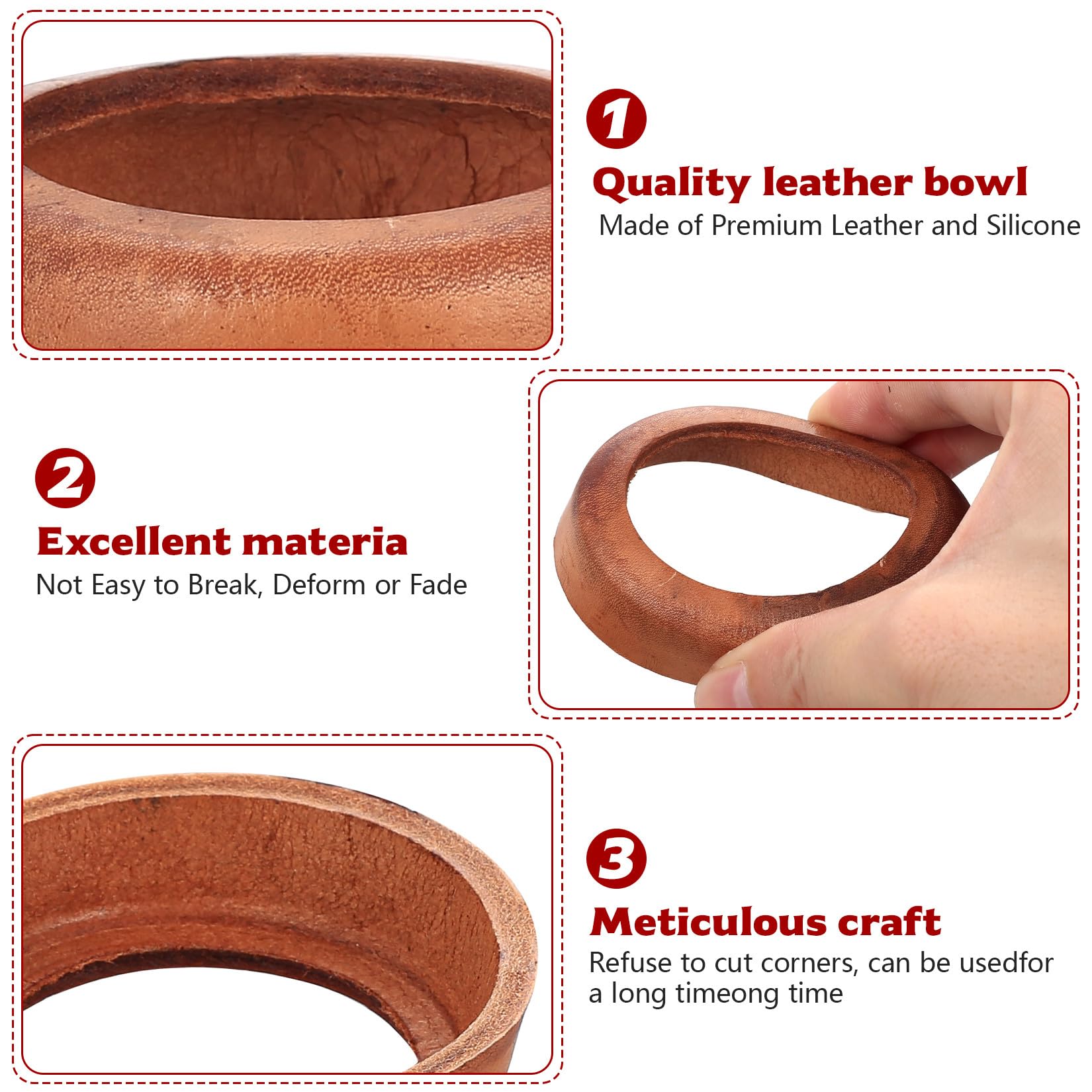 1

Quality leather bowl

Made of Premium Leather and Silicone

2

Excellent materia

Not Easy to Break, Deform or Fade

3

Meticulous craft

Refuse to cut corners, can be usedfor a long timeong time